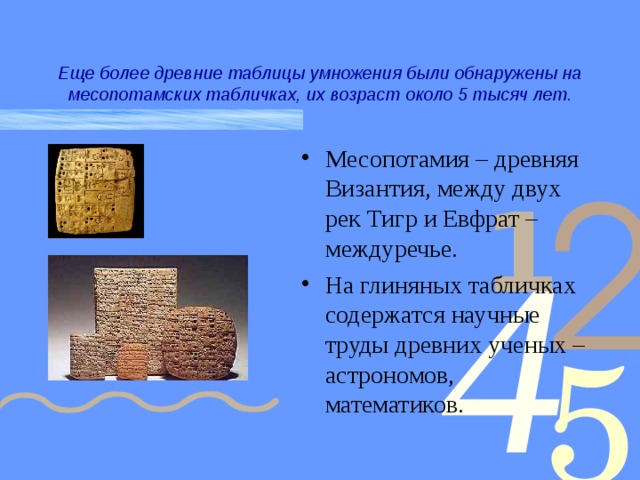 Еще более древние таблицы умножения были обнаружены на месопотамских табличках, их возраст около 5 тысяч лет.

• Месопотамия – древняя Византия, между двух рек Тигр и Евфрат – междуречье.

• На глиняных табличках содержатся научные труды древних ученых – астрономов, математиков.

12
45